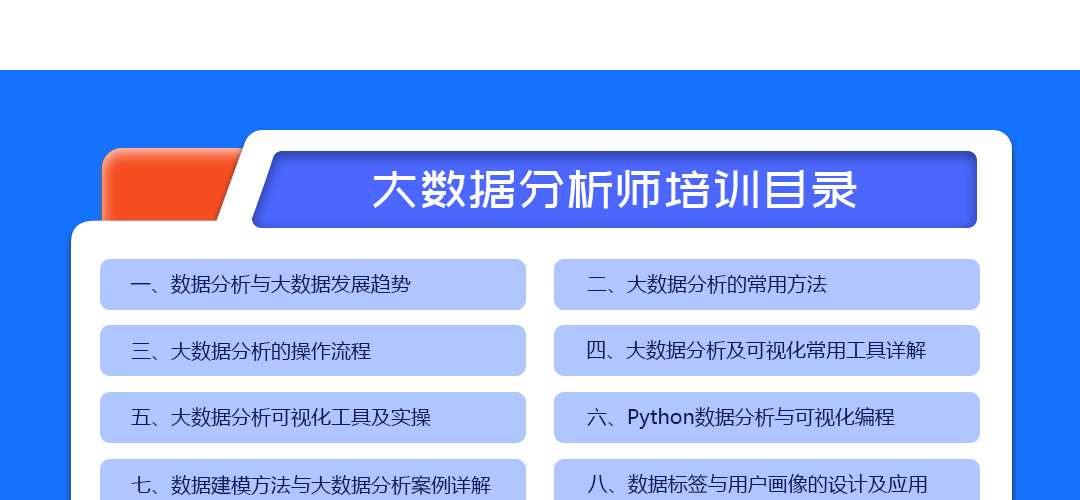 大数据分析师培训目录

一、数据分析与大数据发展趋势

二、大数据分析的常用方法

三、大数据分析的操作流程

四、大数据分析及可视化常用工具详解

五、大数据分析可视化工具及实操

六、Python数据分析与可视化编程

七、数据建模方法与大数据分析案例详解

八、数据标签与用户画像的设计及应用